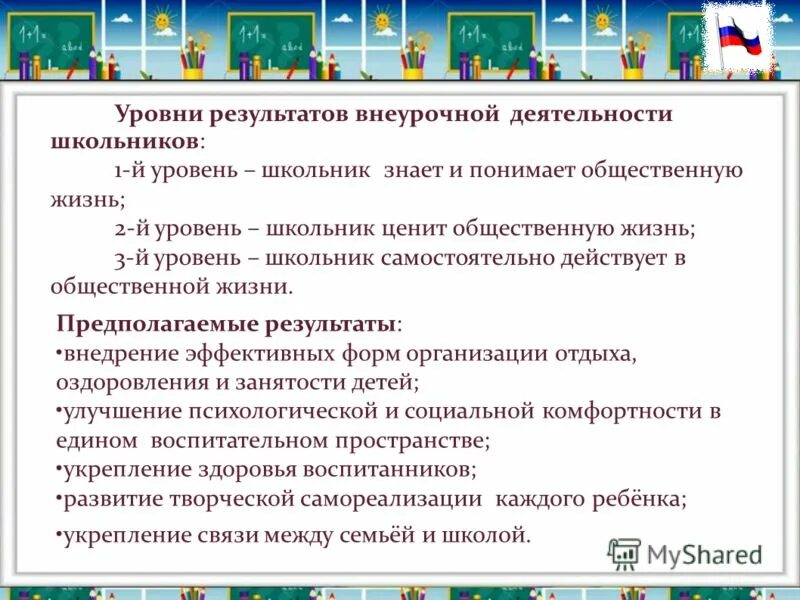 Уровни результатов внеурочной деятельности школьников:

1-й уровень – школьник знает и понимает общественную жизнь;

2-й уровень – школьник ценит общественную жизнь;

3-й уровень – школьник самостоятельно действует в общественной жизни.

Предполагаемые результаты:
•внедрение эффективных форм организации отдыха, оздоровления и занятости детей;
•улучшение психологической и социальной комфортности в едином воспитательном пространстве;
•укрепление здоровья воспитанников;
•развитие творческой самореализации каждого ребёнка;
•укрепление связи между семьёй и школой.

MyShared